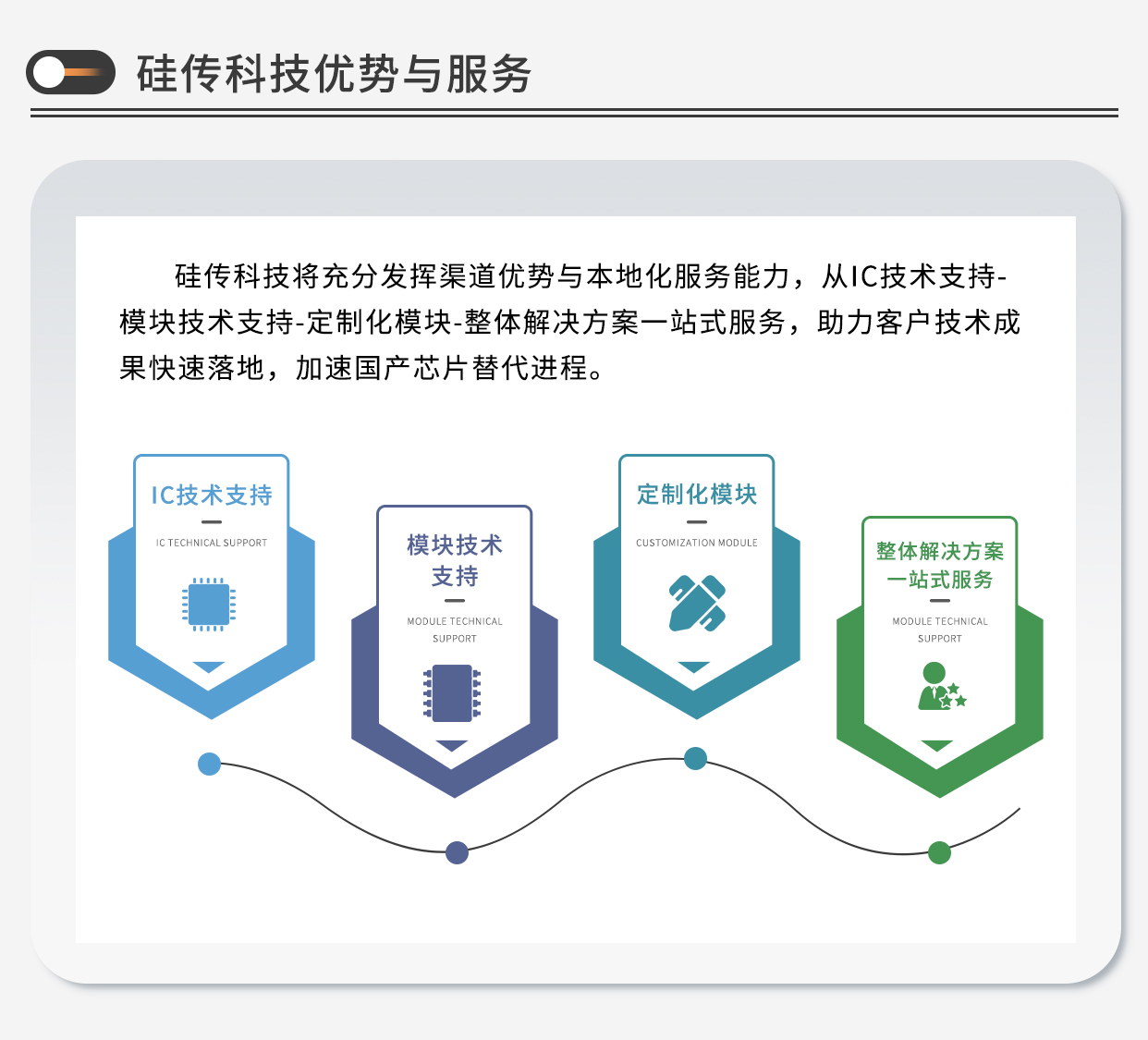 硅传科技优势与服务

硅传科技将充分发挥渠道优势与本地化服务能力，从IC技术支持-模块技术支持-定制化模块-整体解决方案一站式服务，助力客户技术成果快速落地，加速国产芯片替代进程。

IC技术支持
IC TECHNICAL SUPPORT

模块技术支持
MODULE TECHNICAL SUPPORT

定制化模块
CUSTOMIZATION MODULE

整体解决方案一站式服务
MODULE TECHNICAL SUPPORT